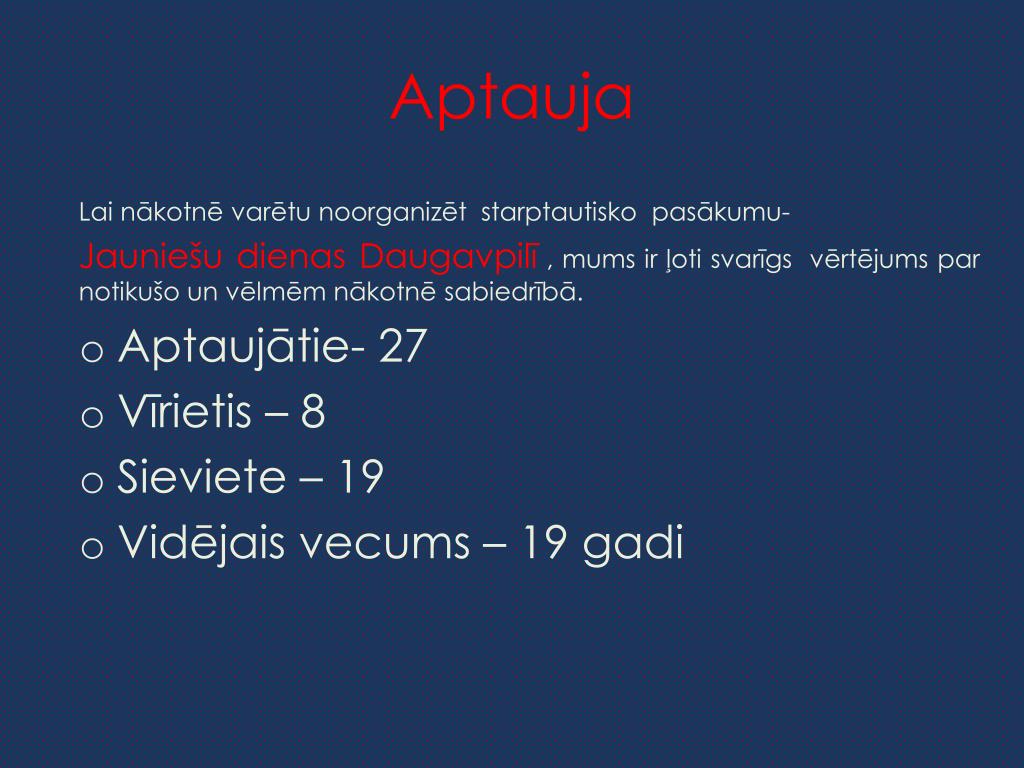 Aptauja

Lai nākotnē varētu noorganizēt starptautisko pasākumu- Jauniešu dienas Daugavpilī , mums ir ļoti svarīgs vērtējums par notikušo un vēlmēm nākotnē sabiedrībā.

o Aptaujātie- 27
o Vīrietis – 8
o Sieviete – 19
o Vidējais vecums – 19 gadi